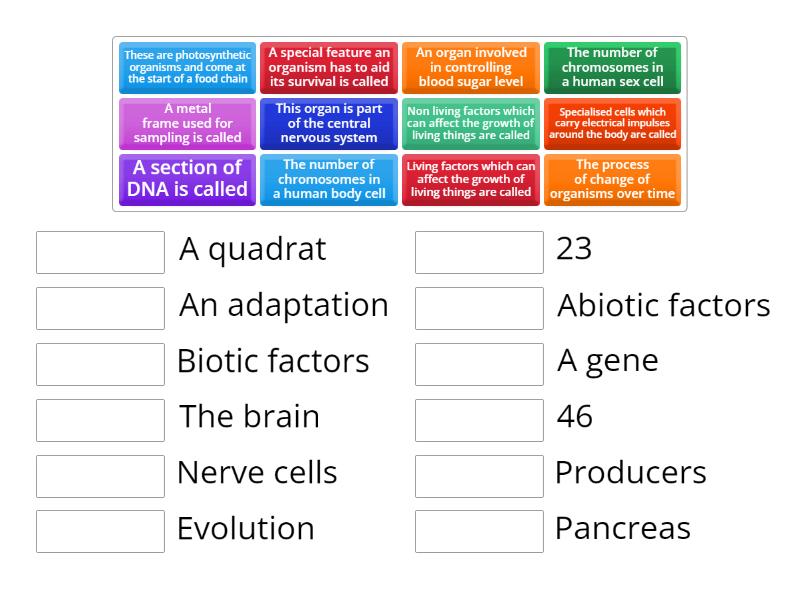 These are photosynthetic organisms and come at the start of a food chain

A special feature an organism has to aid its survival is called

An organ involved in controlling blood sugar level

The number of chromosomes in a human sex cell

A metal frame used for sampling is called

This organ is part of the central nervous system

Non living factors which can affect the growth of living things are called

Specialised cells which carry electrical impulses around the body are called

A section of DNA is called

The number of chromosomes in a human body cell

Living factors which can affect the growth of living things are called

The process of change of organisms over time

A quadrat

An adaptation

Biotic factors

The brain

Nerve cells

Evolution

23

Abiotic factors

A gene

46

Producers

Pancreas